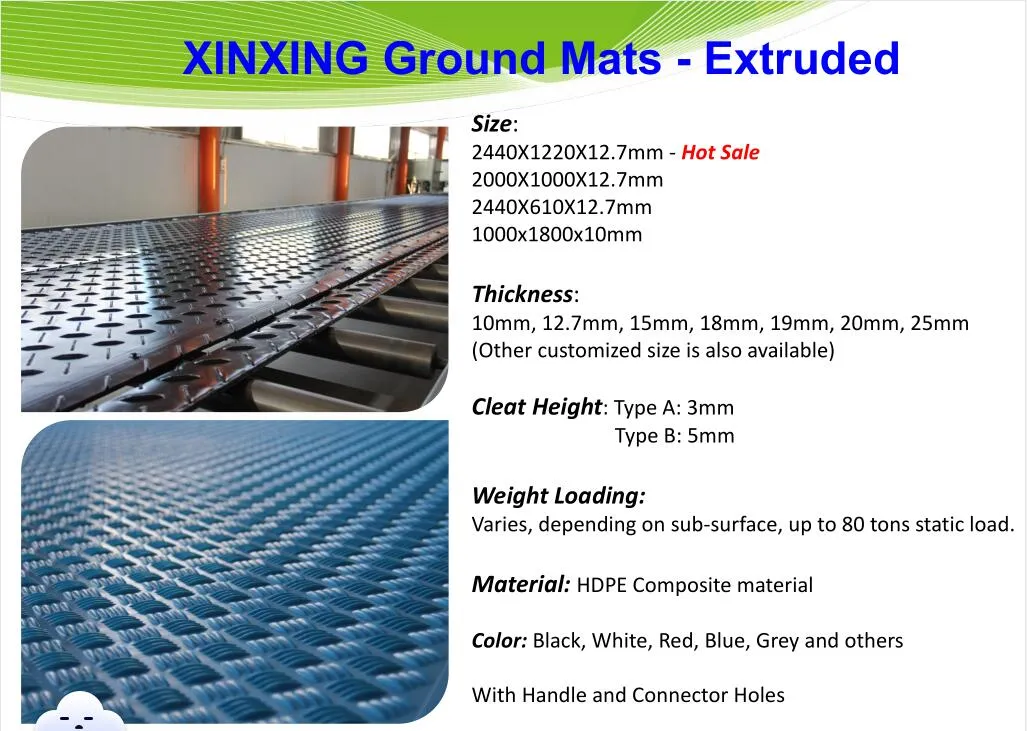 XINXING Ground Mats - Extruded

Size:
2440X1220X12.7mm - Hot Sale
2000X1000X12.7mm
2440X610X12.7mm
1000x1800x10mm

Thickness:
10mm, 12.7mm, 15mm, 18mm, 19mm, 20mm, 25mm
(Other customized size is also available)

Cleat Height: Type A: 3mm
Type B: 5mm

Weight Loading:
Varies, depending on sub-surface, up to 80 tons static load.

Material: HDPE Composite material

Color: Black, White, Red, Blue, Grey and others

With Handle and Connector Holes